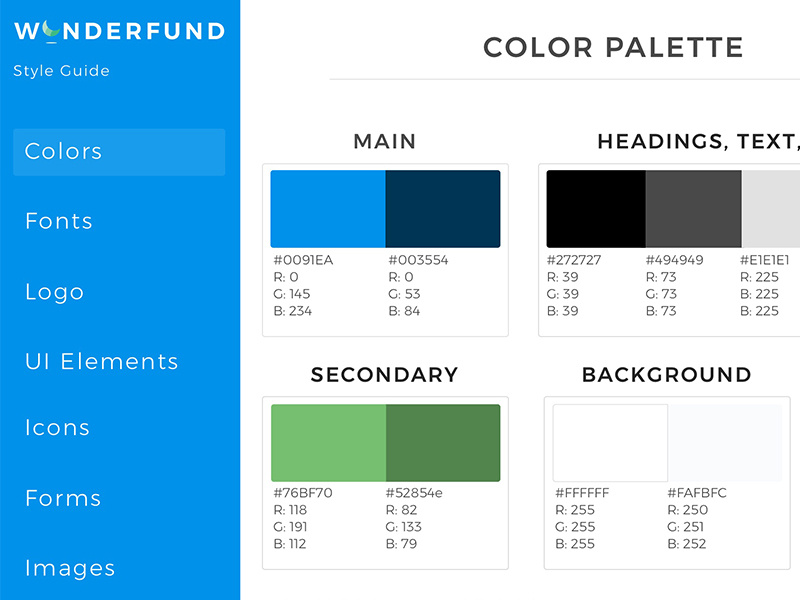 WONDERFUND
Style Guide

Colors

Fonts

Logo

UI Elements

Icons

Forms

Images

COLOR PALETTE

MAIN

#0091EA
R: 0
G: 145
B: 234

#003554
R: 0
G: 53
B: 84

HEADINGS, TEXT,

#272727
R: 39
G: 39
B: 39

#494949
R: 73
G: 73
B: 73

#E1E1E1
R: 225
B: 225
B: 225

SECONDARY

#76BF70
R: 118
G: 191
B: 112

#52854e
R: 82
G: 133
B: 79

BACKGROUND

#FFFFFF
R: 255
G: 255
B: 255

#FAFBFC
R: 250
G: 251
B: 252